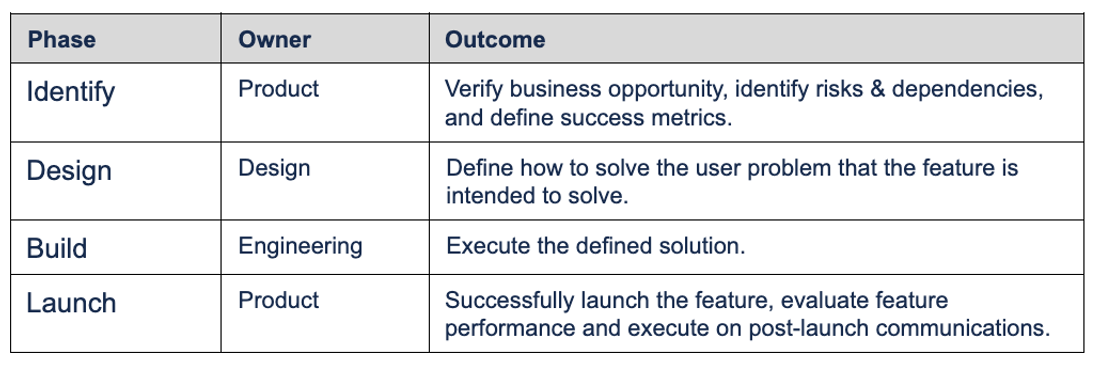 | Phase | Owner | Outcome |
|---|---|---|
| Identify | Product | Verify business opportunity, identify risks & dependencies, and define success metrics. |
| Design | Design | Define how to solve the user problem that the feature is intended to solve. |
| Build | Engineering | Execute the defined solution. |
| Launch | Product | Successfully launch the feature, evaluate feature performance and execute on post-launch communications. |